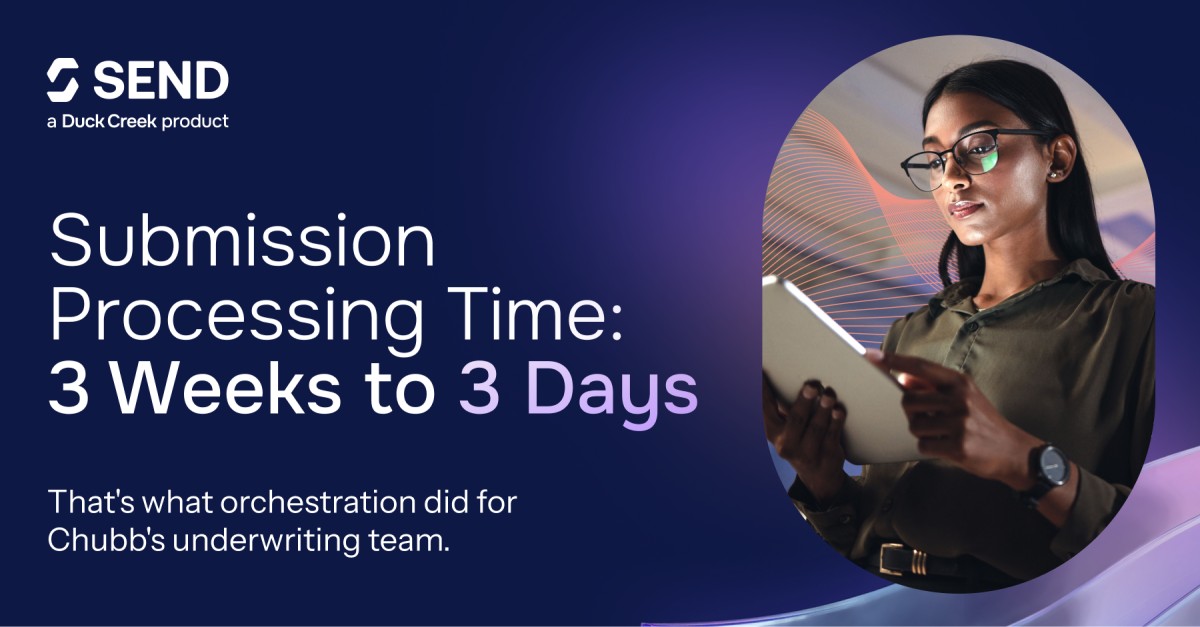 SEND
a Duck Creek product

Submission Processing Time: 3 Weeks to 3 Days

That's what orchestration did for Chubb's underwriting team.